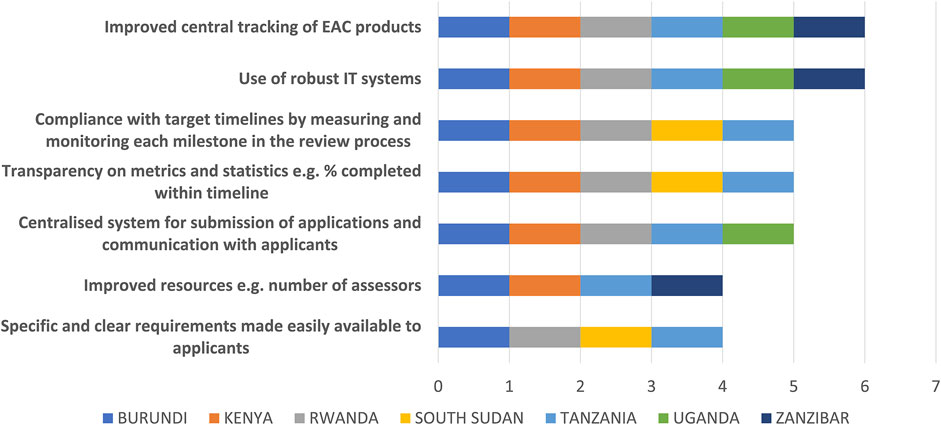 Improved central tracking of EAC products

Use of robust IT systems

Compliance with target timelines by measuring and monitoring each milestone in the review process

Transparency on metrics and statistics e.g. % completed within timeline

Centralised system for submission of applications and communication with applicants

Improved resources e.g. number of assessors

Specific and clear requirements made easily available to applicants

0 1 2 3 4 5 6 7

BURUNDI KENYA RWANDA SOUTH SUDAN TANZANIA UGANDA ZANZIBAR